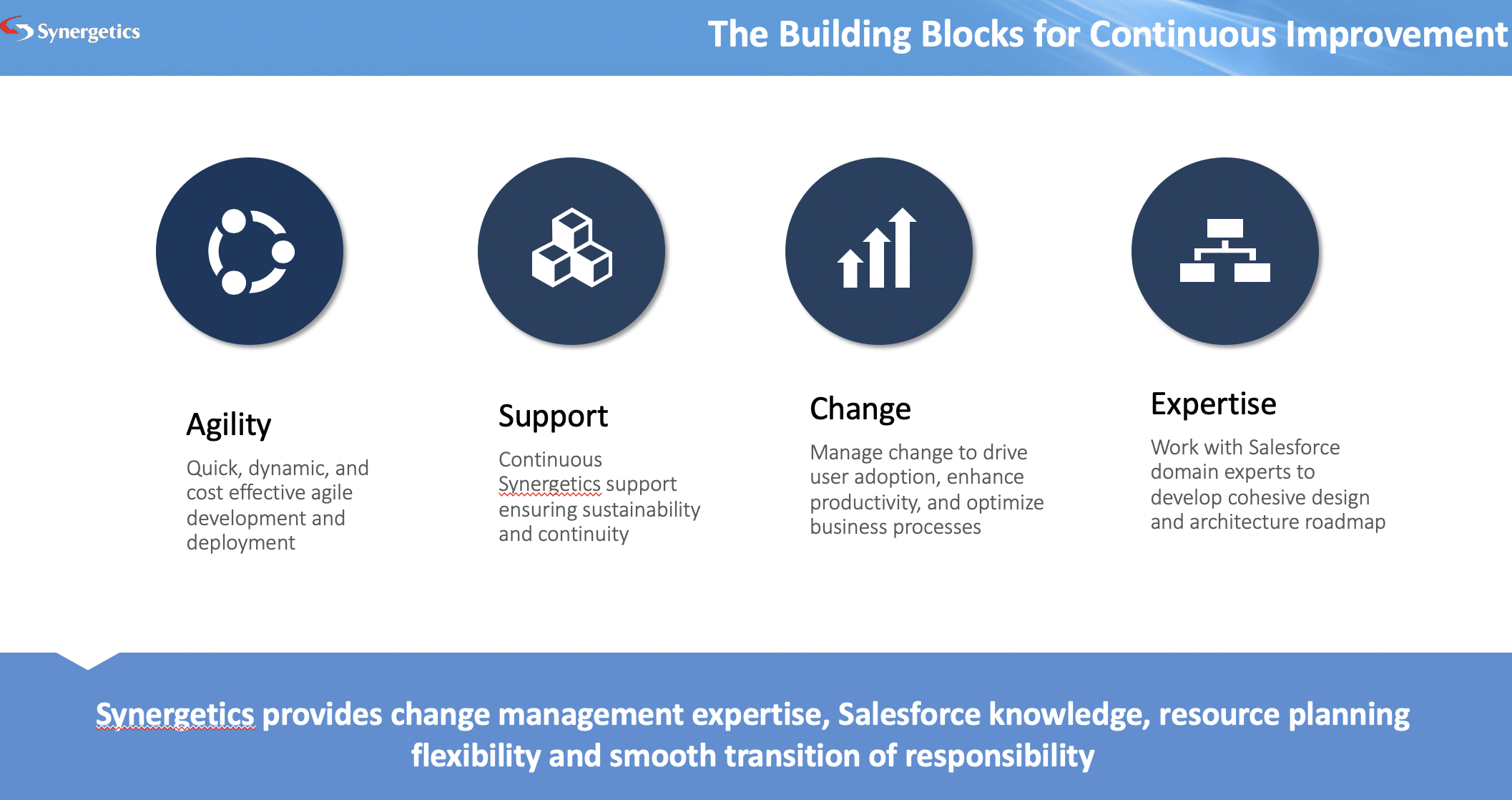 Synergetics

The Building Blocks for Continuous Improvement

Agility

Quick, dynamic, and cost effective agile development and deployment

Support

Continuous Synergetics support ensuring sustainability and continuity

Change

Manage change to drive user adoption, enhance productivity, and optimize business processes

Expertise

Work with Salesforce domain experts to develop cohesive design and architecture roadmap

Synergetics provides change management expertise, Salesforce knowledge, resource planning flexibility and smooth transition of responsibility